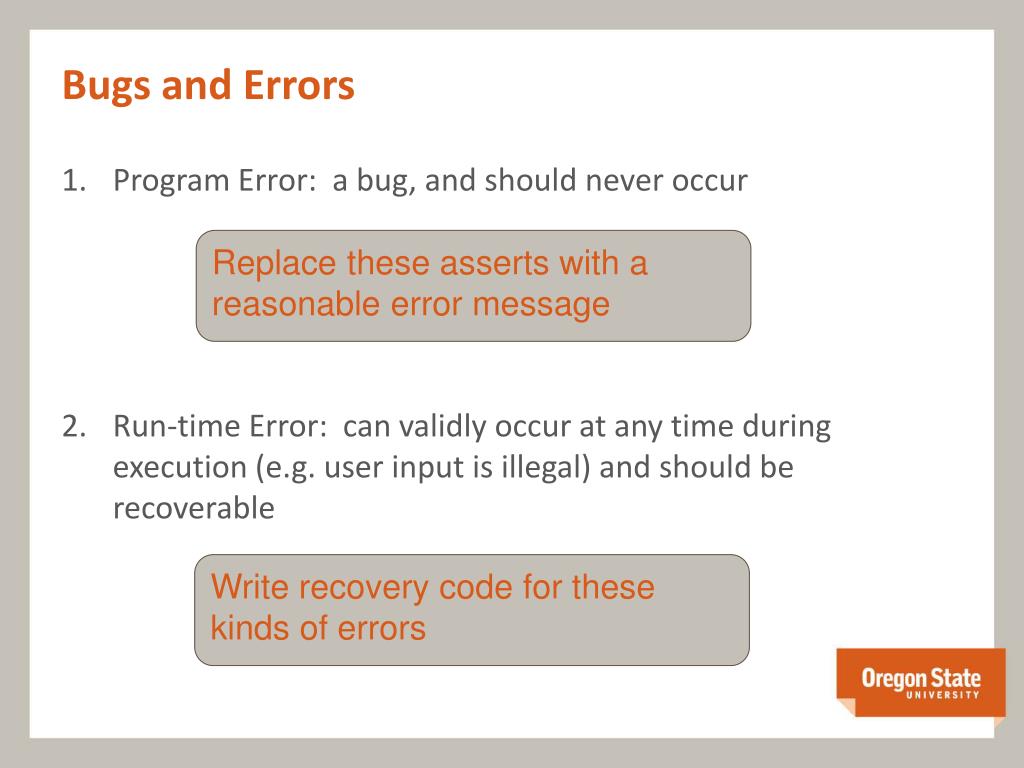 Bugs and Errors

1. Program Error: a bug, and should never occur

Replace these asserts with a reasonable error message

2. Run-time Error: can validly occur at any time during execution (e.g. user input is illegal) and should be recoverable

Write recovery code for these kinds of errors

Oregon State
UNIVERSITY